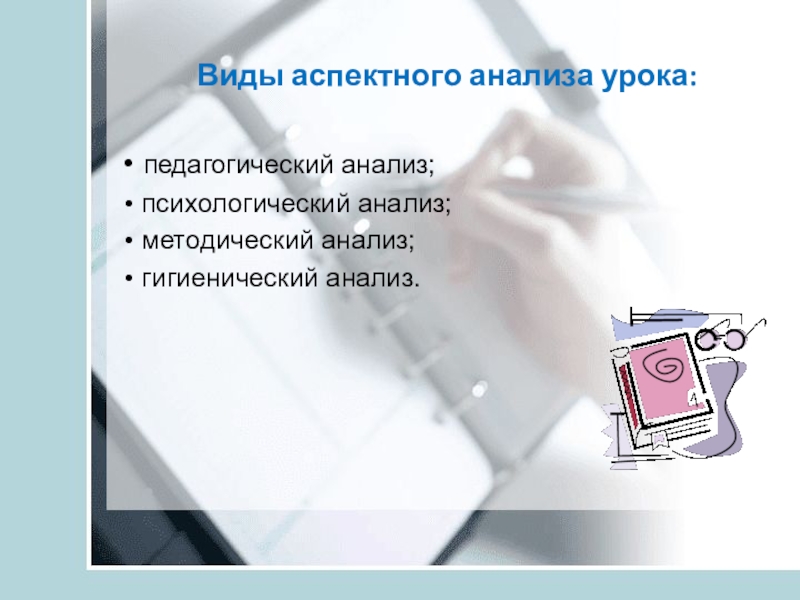 Виды аспектного анализа урока:

• педагогический анализ;
• психологический анализ;
• методический анализ;
• гигиенический анализ.